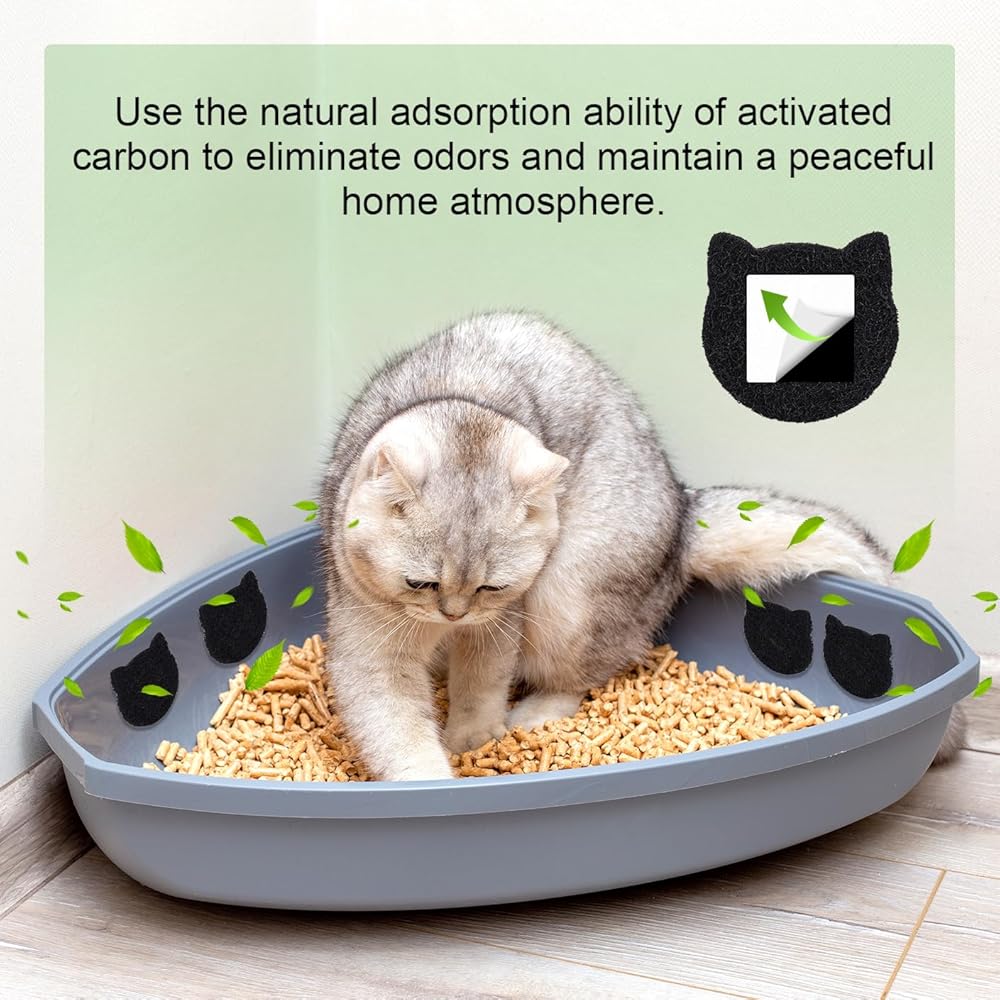 Use the natural adsorption ability of activated carbon to eliminate odors and maintain a peaceful home atmosphere.